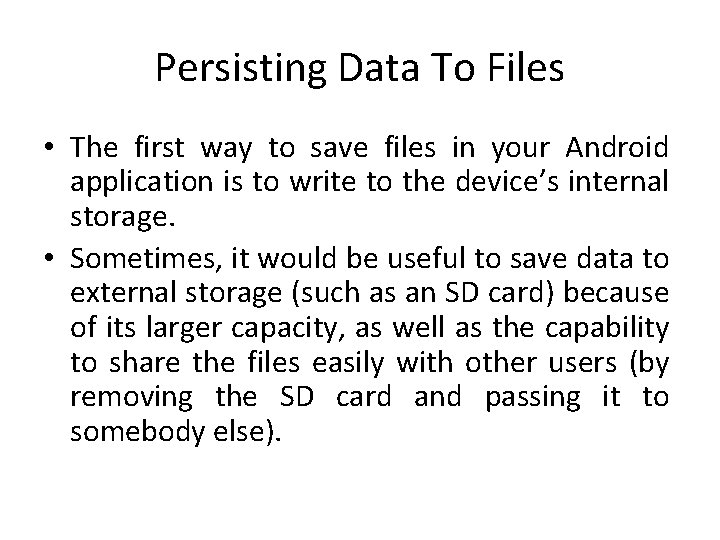 Persisting Data To Files

• The first way to save files in your Android application is to write to the device's internal storage.

• Sometimes, it would be useful to save data to external storage (such as an SD card) because of its larger capacity, as well as the capability to share the files easily with other users (by removing the SD card and passing it to somebody else).